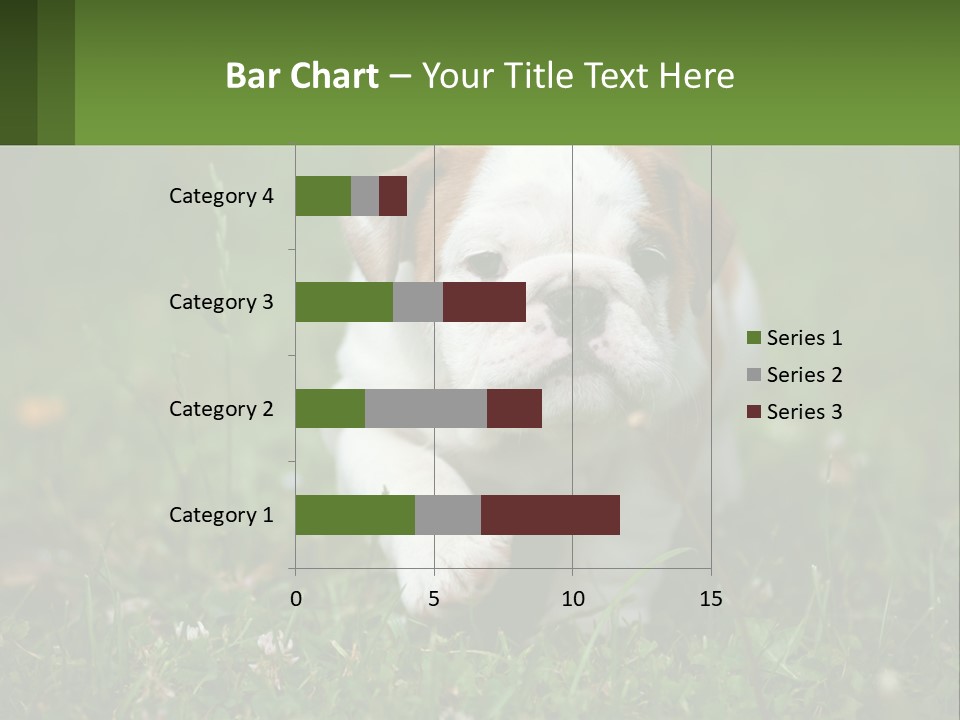 Bar Chart – Your Title Text Here

Category 4
Category 3
Category 2
Category 1

0 5 10 15

Series 1
Series 2
Series 3